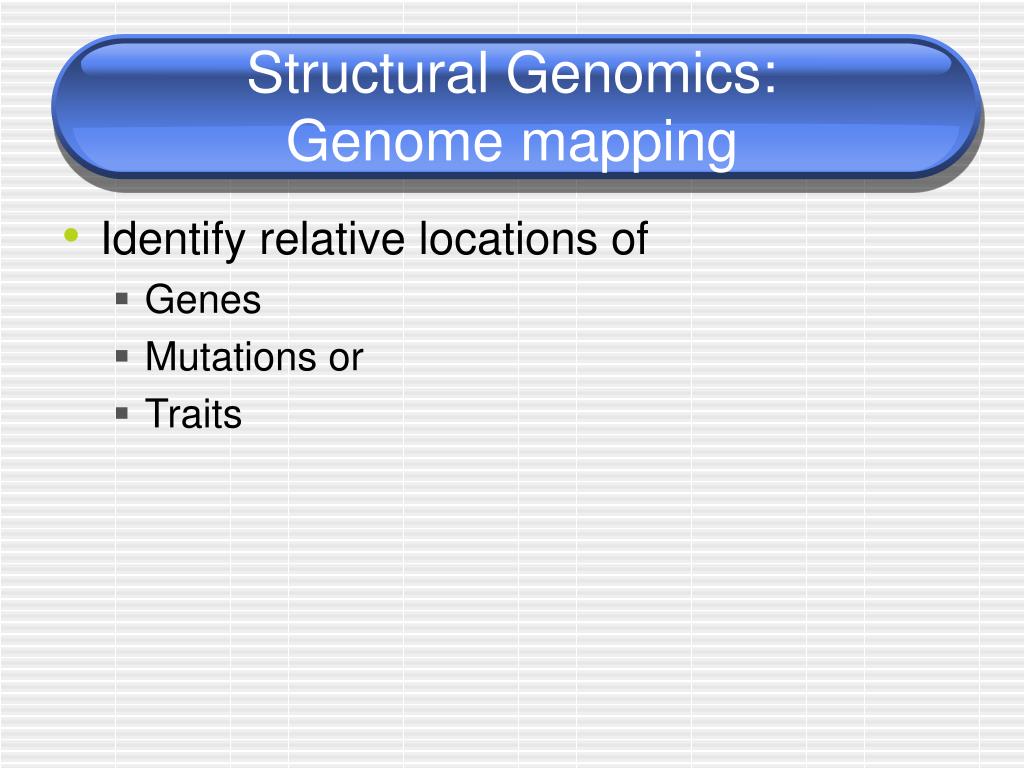 Structural Genomics:
Genome mapping

• Identify relative locations of
  ▪ Genes
  ▪ Mutations or
  ▪ Traits